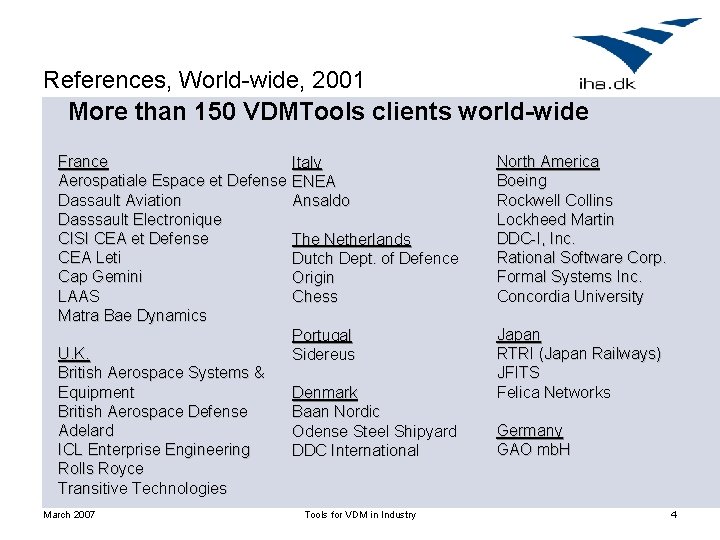 iha.dk

References, World-wide, 2001

More than 150 VDMTools clients world-wide

France
Aerospatiale Espace et Defense
Dassault Aviation
Dasssault Electronique
CISI CEA et Defense
CEA Leti
Cap Gemini
LAAS
Matra Bae Dynamics

U.K.
British Aerospace Systems & Equipment
British Aerospace Defense
Adelard
ICL Enterprise Engineering
Rolls Royce
Transitive Technologies

Italy
ENEA
Ansaldo

The Netherlands
Dutch Dept. of Defence
Origin
Chess

Portugal
Sidereus

Denmark
Baan Nordic
Odense Steel Shipyard
DDC International

North America
Boeing
Rockwell Collins
Lockheed Martin
DDC-I, Inc.
Rational Software Corp.
Formal Systems Inc.
Concordia University

Japan
RTRI (Japan Railways)
JFITS
Felica Networks

Germany
GAO mbH

March 2007
Tools for VDM in Industry
4